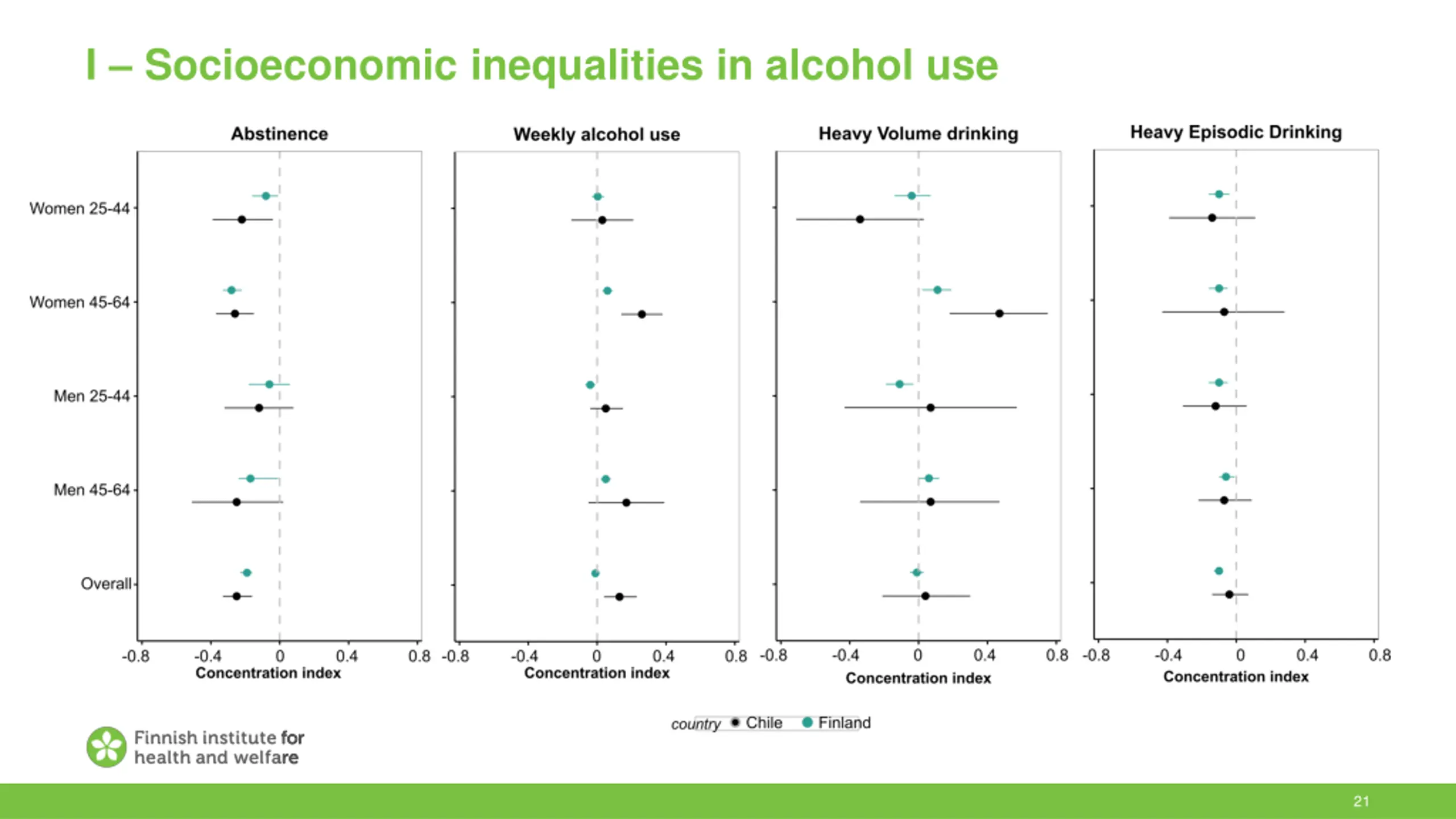 I – Socioeconomic inequalities in alcohol use

Abstinence

Women 25-44
Women 45-64
Men 25-44
Men 45-64
Overall

-0.8 -0.4 0 0.4 0.8
Concentration index

Weekly alcohol use

-0.8 -0.4 0 0.4 0.8
Concentration index

Heavy Volume drinking

-0.8 -0.4 0 0.4 0.8
Concentration index

Heavy Episodic Drinking

-0.8 -0.4 0 0.4 0.8
Concentration index

country Chile Finland

Finnish institute for health and welfare

21